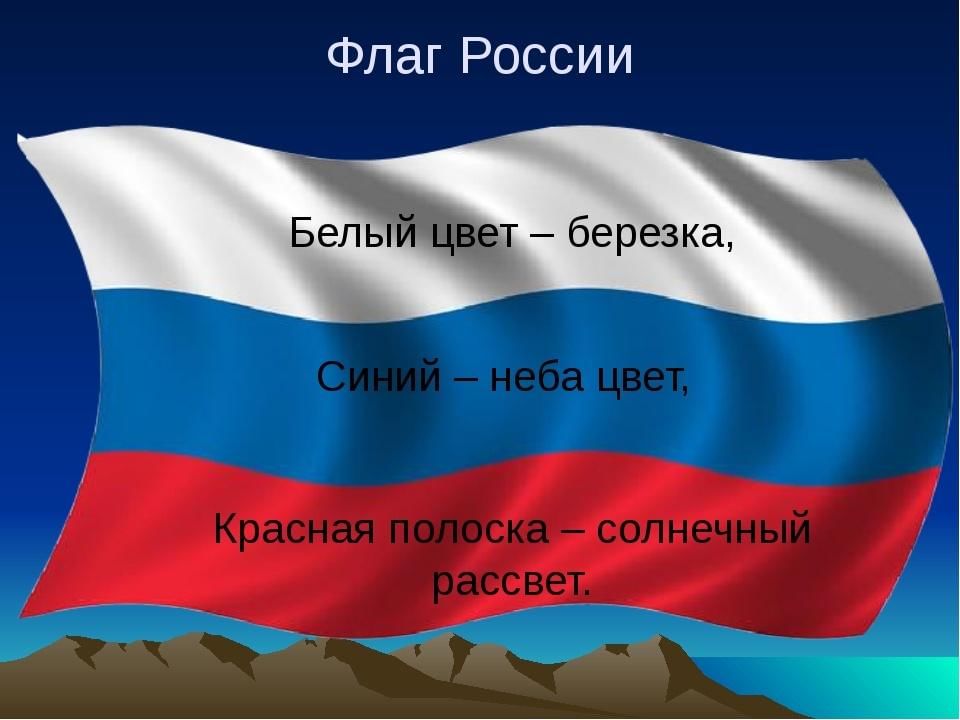 Флаг России

Белый цвет – березка,

Синий – неба цвет,

Красная полоска – солнечный рассвет.